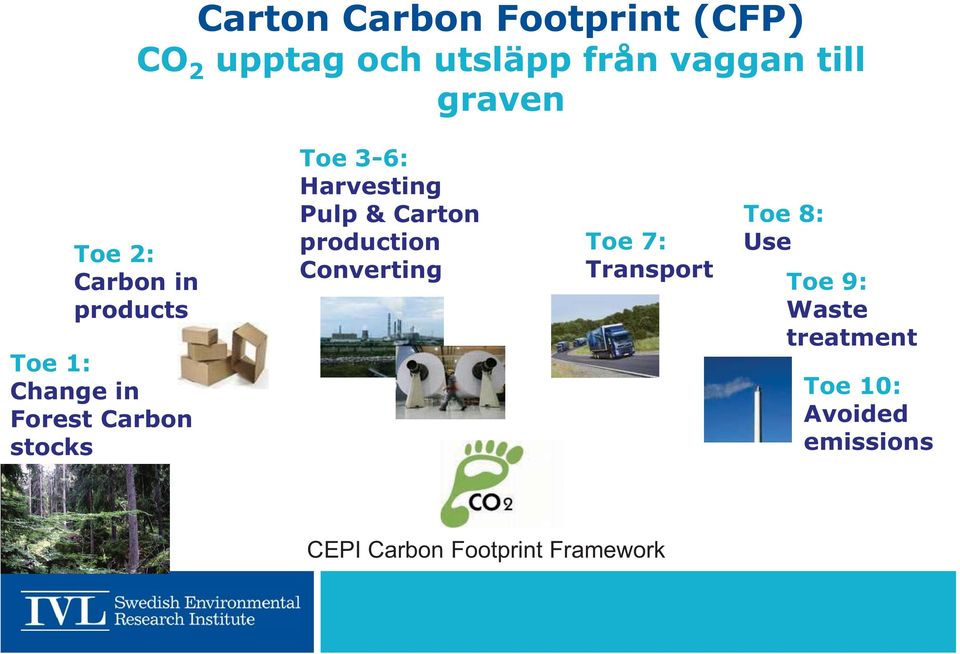 Carton Carbon Footprint (CFP)
$CO_2$ upptag och utsläpp från vaggan till graven

Toe 1:
Change in Forest Carbon stocks

Toe 2:
Carbon in products

Toe 3-6:
Harvesting
Pulp & Carton production
Converting

Toe 7:
Transport

Toe 8:
Use

Toe 9:
Waste treatment

Toe 10:
Avoided emissions

$CO_2$

CEPI Carbon Footprint Framework

IVL Swedish Environmental Research Institute